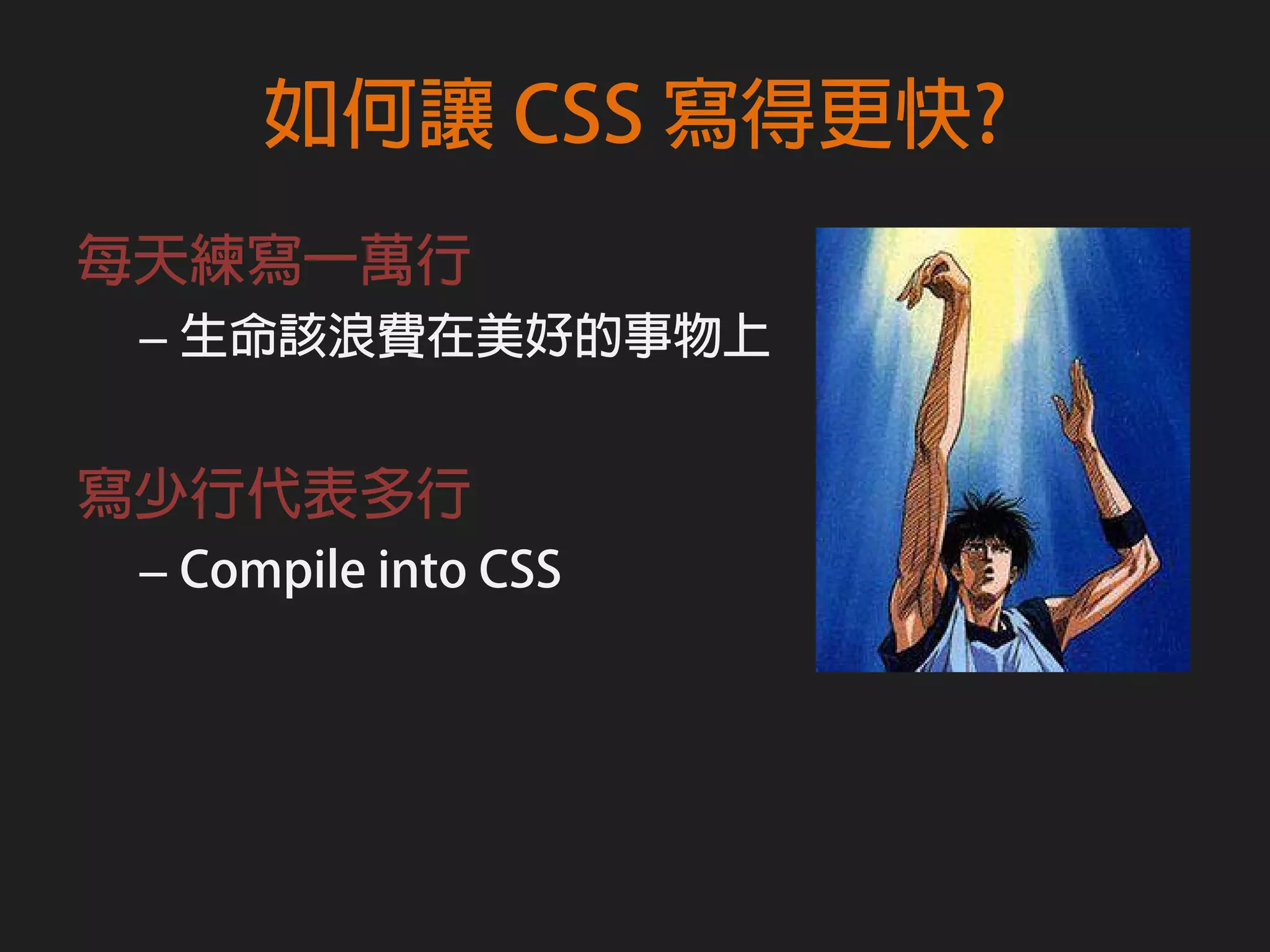 如何讓 CSS 寫得更快?

每天練寫一萬行

– 生命該浪費在美好的事物上

寫少行代表多行

– Compile into CSS